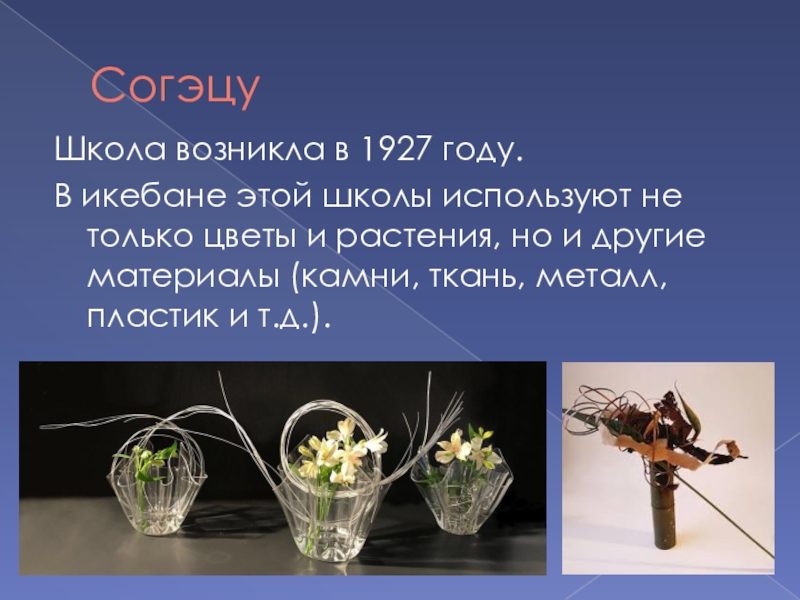 Согэцу

Школа возникла в 1927 году.

В икебане этой школы используют не только цветы и растения, но и другие материалы (камни, ткань, металл, пластик и т.д.).